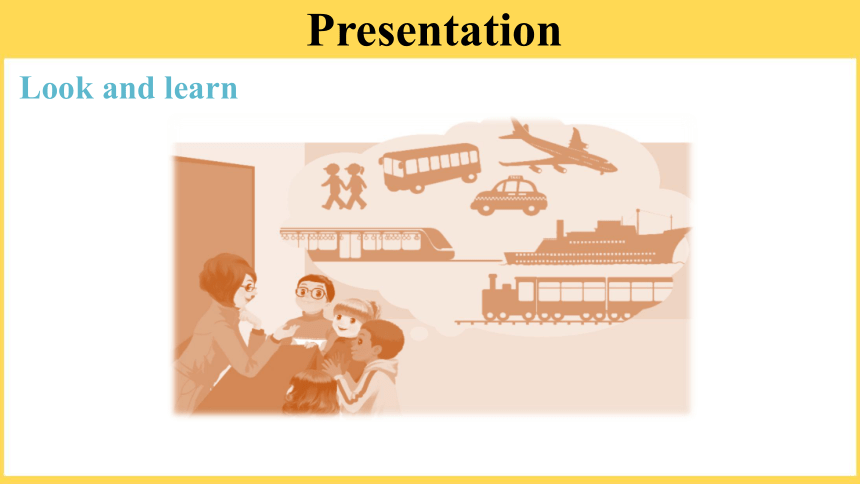 Presentation

Look and learn